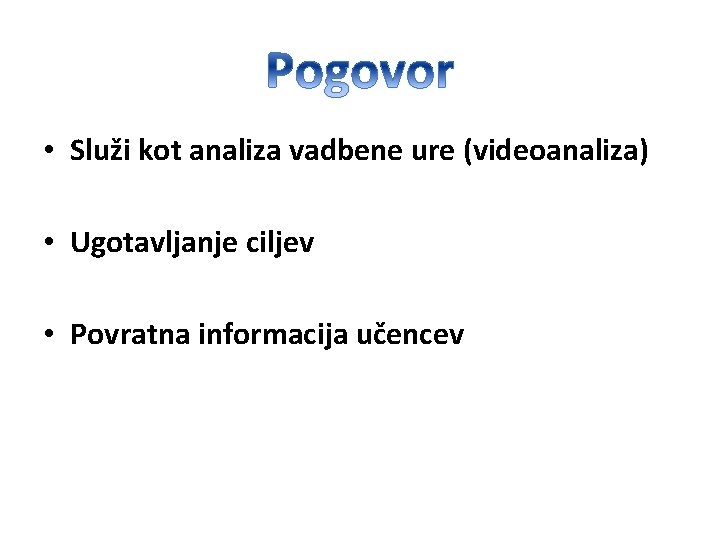 Pogovor

• Služi kot analiza vadbene ure (videoanaliza)

• Ugotavljanje ciljev

• Povratna informacija učencev